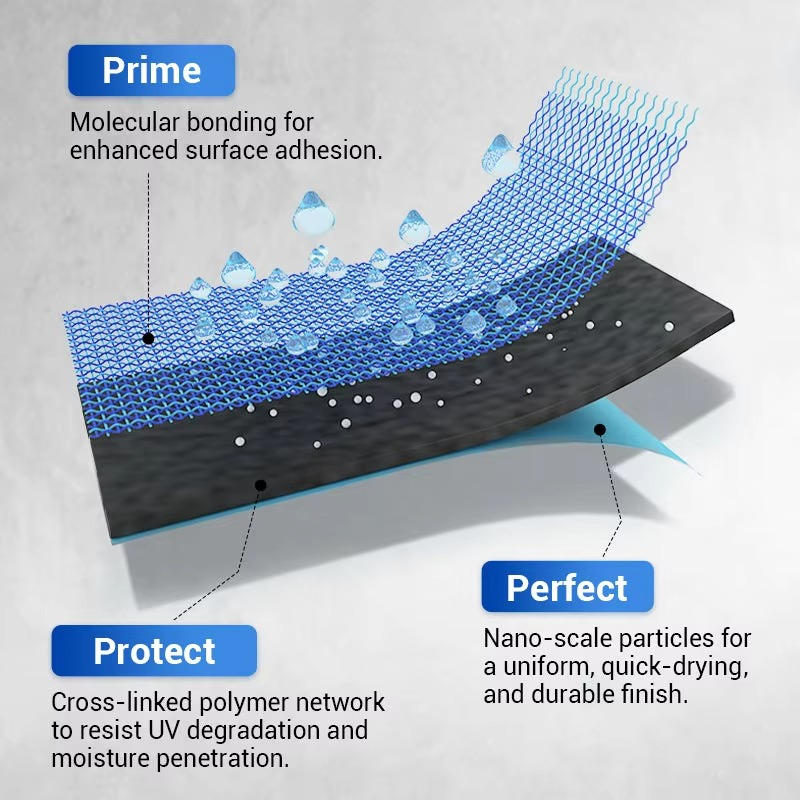 Prime

Molecular bonding for enhanced surface adhesion.

Perfect

Nano-scale particles for a uniform, quick-drying, and durable finish.

Protect

Cross-linked polymer network to resist UV degradation and moisture penetration.